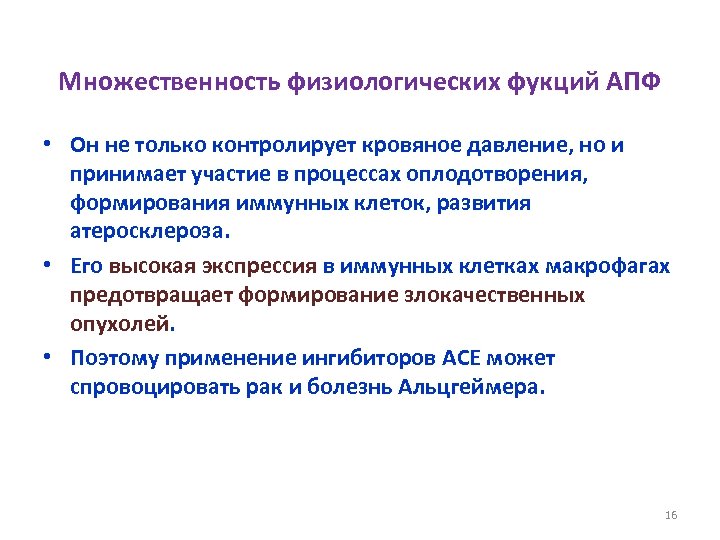 Множественность физиологических фукций АПФ

• Он не только контролирует кровяное давление, но и принимает участие в процессах оплодотворения, формирования иммунных клеток, развития атеросклероза.

• Его высокая экспрессия в иммунных клетках макрофагах предотвращает формирование злокачественных опухолей.

• Поэтому применение ингибиторов АСЕ может спровоцировать рак и болезнь Альцгеймера.

16